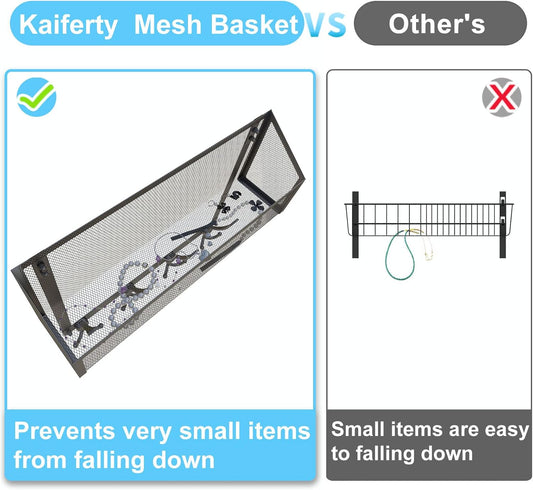 Kaiferty Mesh Basket VS Other's

Prevents very small items from falling down

Small items are easy to falling down